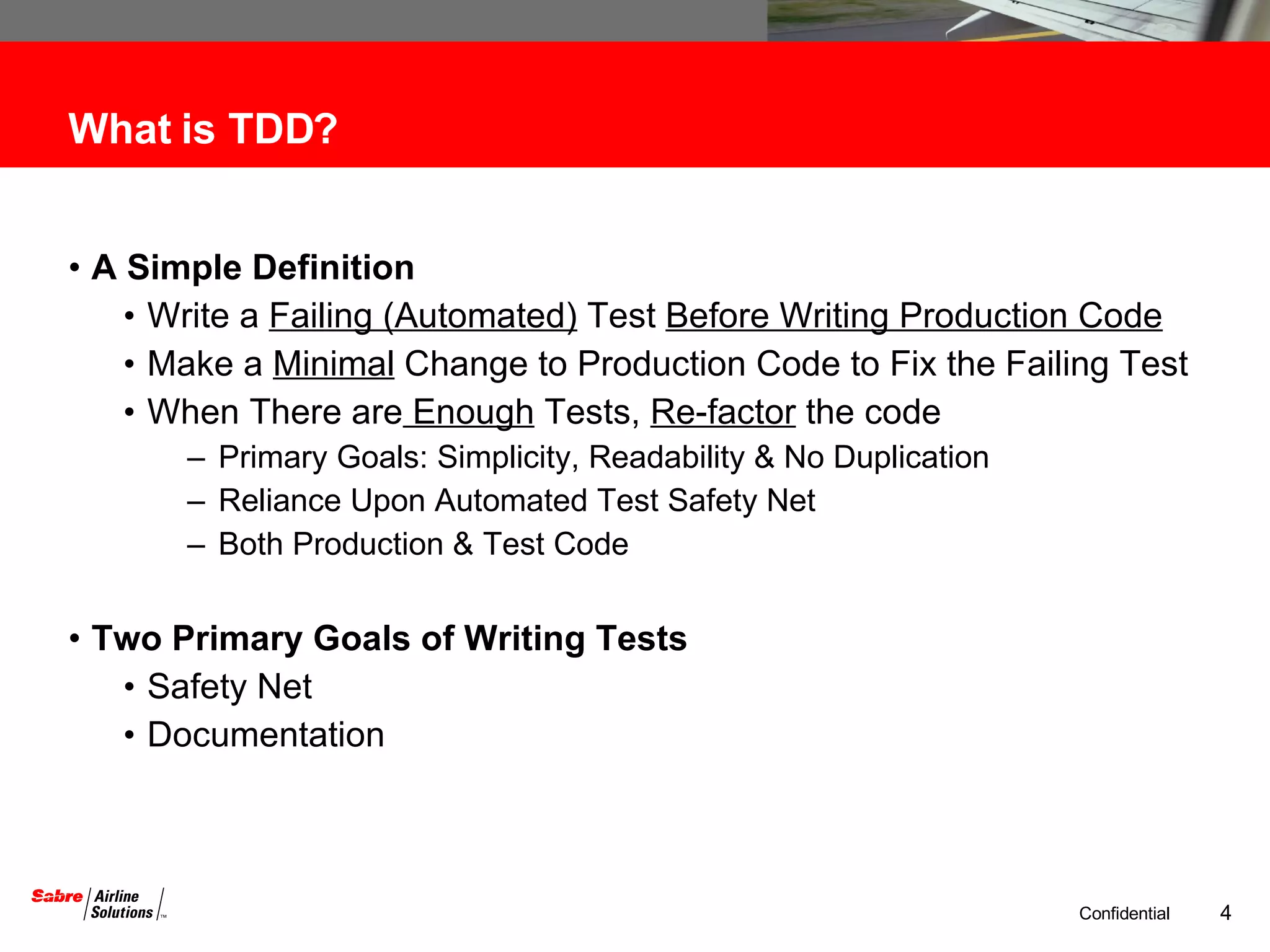 What is TDD?

• A Simple Definition
• Write a Failing (Automated) Test Before Writing Production Code
• Make a Minimal Change to Production Code to Fix the Failing Test
• When There are Enough Tests, Re-factor the code
– Primary Goals: Simplicity, Readability & No Duplication
– Reliance Upon Automated Test Safety Net
– Both Production & Test Code

• Two Primary Goals of Writing Tests
• Safety Net
• Documentation

Sabre Airline Solutions TM

Confidential 4